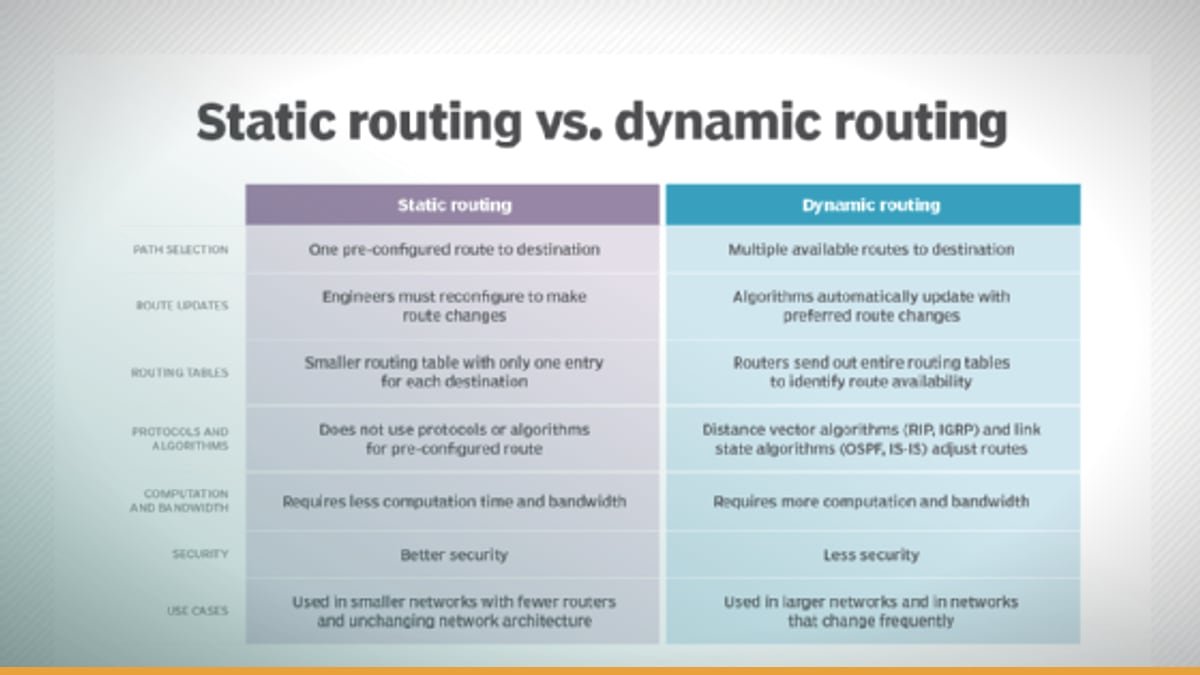 Static routing vs. dynamic routing

| | Static routing | Dynamic routing |
|---|---|---|
| PATH SELECTION | One pre-configured route to destination | Multiple available routes to destination |
| ROUTE UPDATES | Engineers must reconfigure to make route changes | Algorithms automatically update with preferred route changes |
| ROUTING TABLES | Smaller routing table with only one entry for each destination | Routers send out entire routing tables to identify route availability |
| PROTOCOLS AND ALGORITHMS | Does not use protocols or algorithms for pre-configured route | Distance vector algorithms (RIP, IGRP) and link state algorithms (OSPF, IS-IS) adjust routes |
| COMPUTATION AND BANDWIDTH | Requires less computation time and bandwidth | Requires more computation and bandwidth |
| SECURITY | Better security | Less security |
| USE CASES | Used in smaller networks with fewer routers and unchanging network architecture | Used in larger networks and in networks that change frequently |